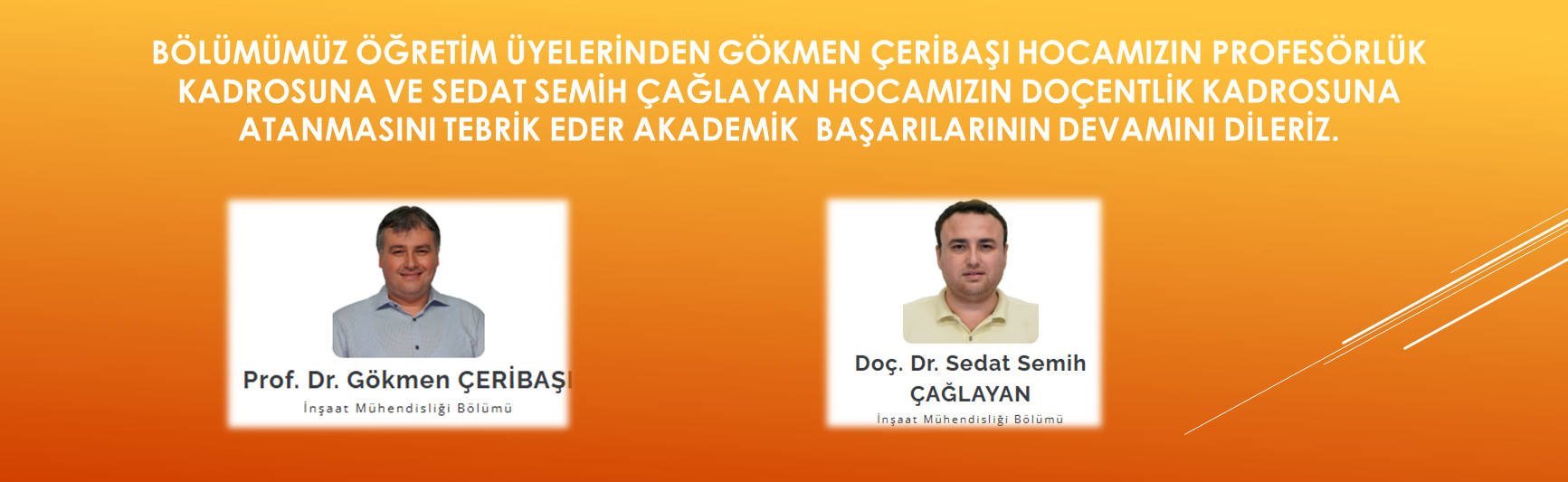 BÖLÜMÜMÜZ ÖĞRETİM ÜYELERİNDEN GÖKMEN ÇERİBAŞI HOCAMIZIN PROFESÖRLÜK KADROSUNA VE SEDAT SEMİH ÇAĞLAYAN HOCAMIZIN DOÇENTLİK KADROSUNA ATANMASINI TEBRİK EDER AKADEMİK BAŞARILARININ DEVAMINI DİLERİZ.

Prof. Dr. Gökmen ÇERİBAŞI
İnşaat Mühendisliği Bölümü

Doç. Dr. Sedat Semih ÇAĞLAYAN
İnşaat Mühendisliği Bölümü